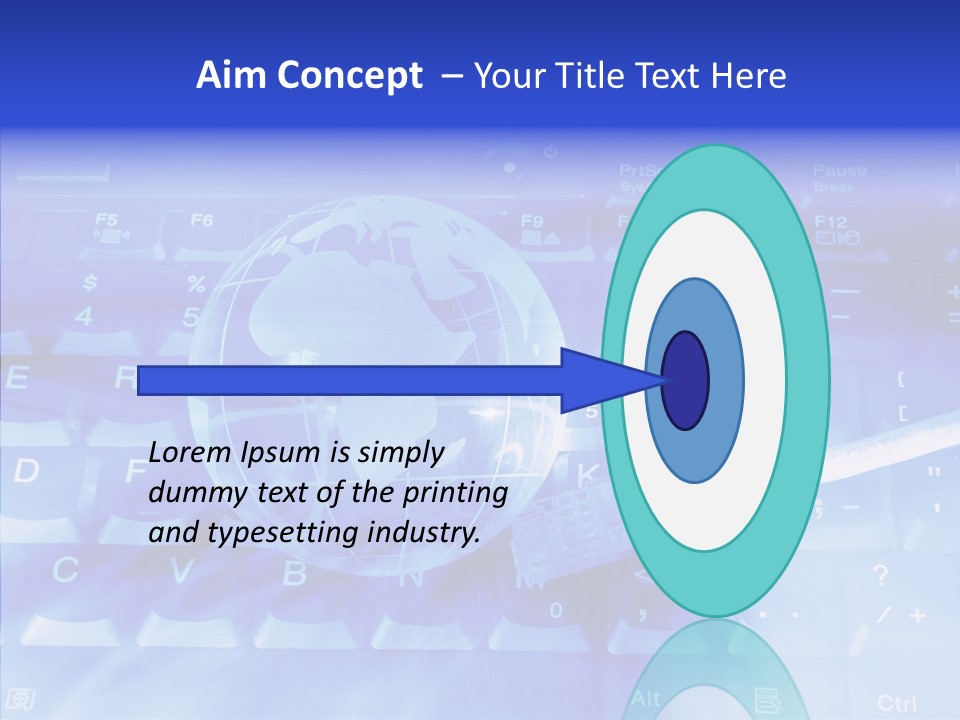 Aim Concept – Your Title Text Here

Lorem Ipsum is simply dummy text of the printing and typesetting industry.